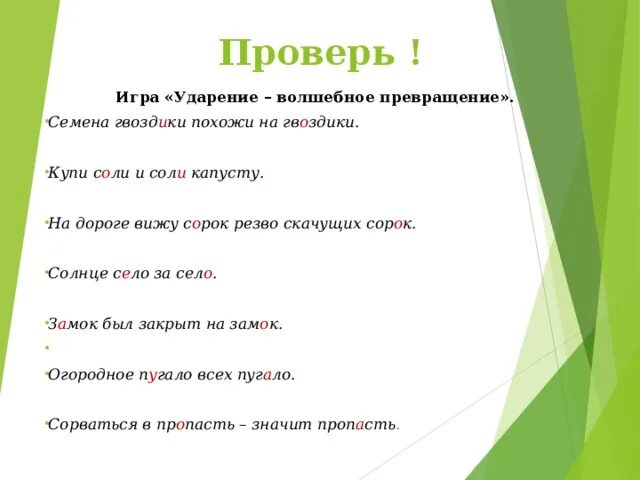 Проверь !

Игра «Ударение – волшебное превращение».

Семена гвоздики похожи на гвоздики.

Купи соли и соли капусту.

На дороге вижу сорок резво скачущих сорок.

Солнце село за село.

Замок был закрыт на замок.

Огородное пугало всех пугало.

Сорваться в пропасть – значит пропасть.